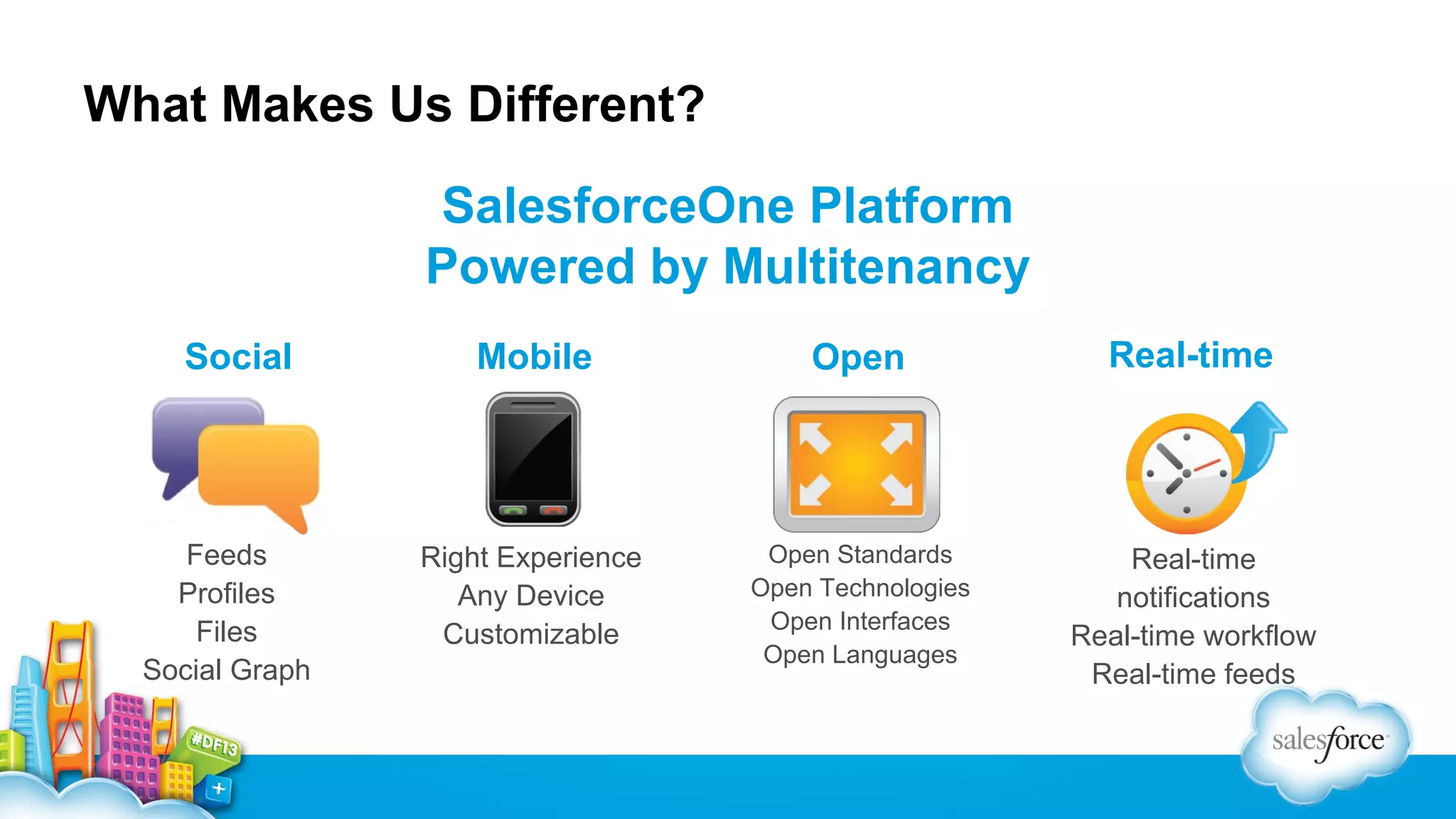 What Makes Us Different?

SalesforceOne Platform
Powered by Multitenancy

Social

Feeds
Profiles
Files
Social Graph

Mobile

Right Experience
Any Device
Customizable

Open

Open Standards
Open Technologies
Open Interfaces
Open Languages

Real-time

Real-time notifications
Real-time workflow
Real-time feeds

#DF13

salesforce